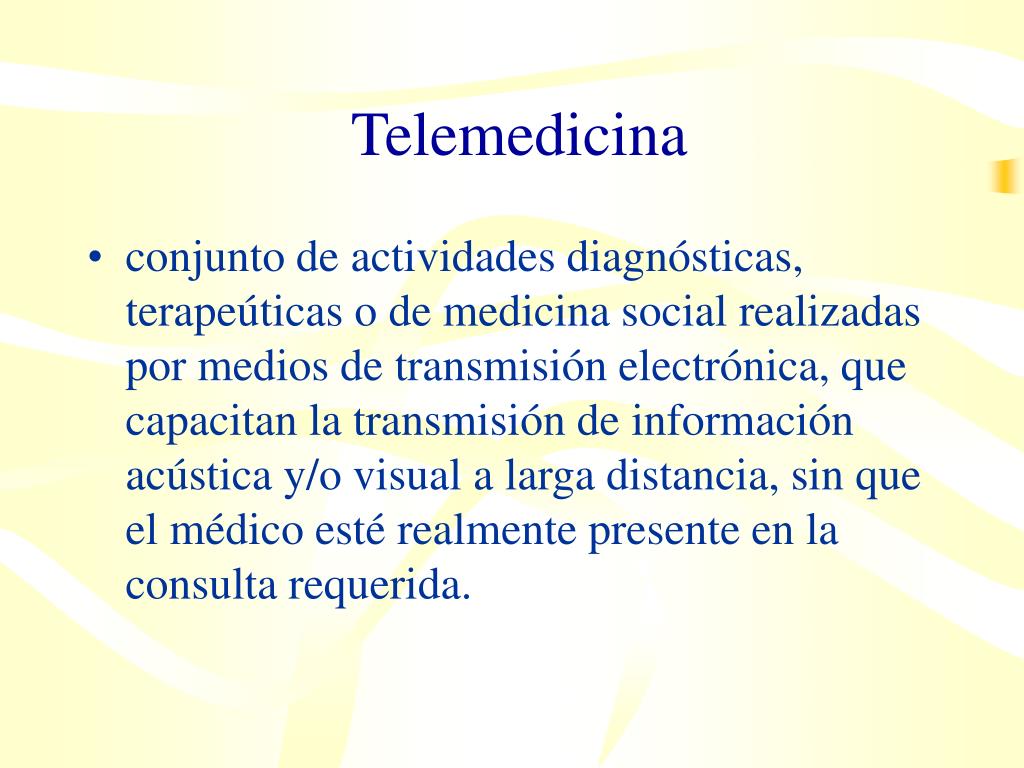 Telemedicina

• conjunto de actividades diagnósticas, terapeúticas o de medicina social realizadas por medios de transmisión electrónica, que capacitan la transmisión de información acústica y/o visual a larga distancia, sin que el médico esté realmente presente en la consulta requerida.